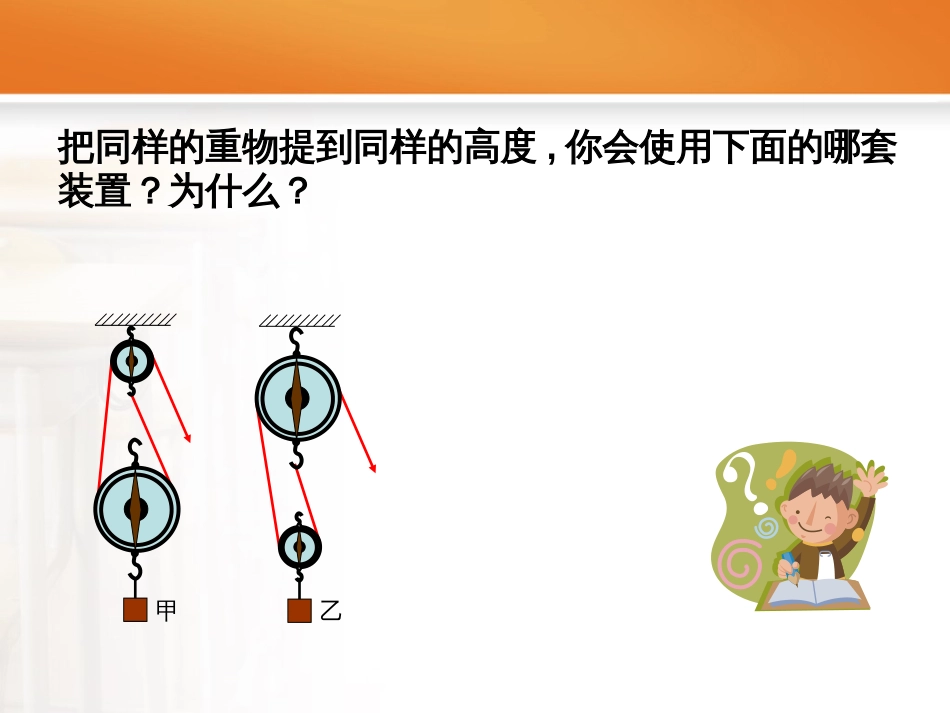 把同样的重物提到同样的高度，你会使用下面的哪套装置？为什么？

甲

乙